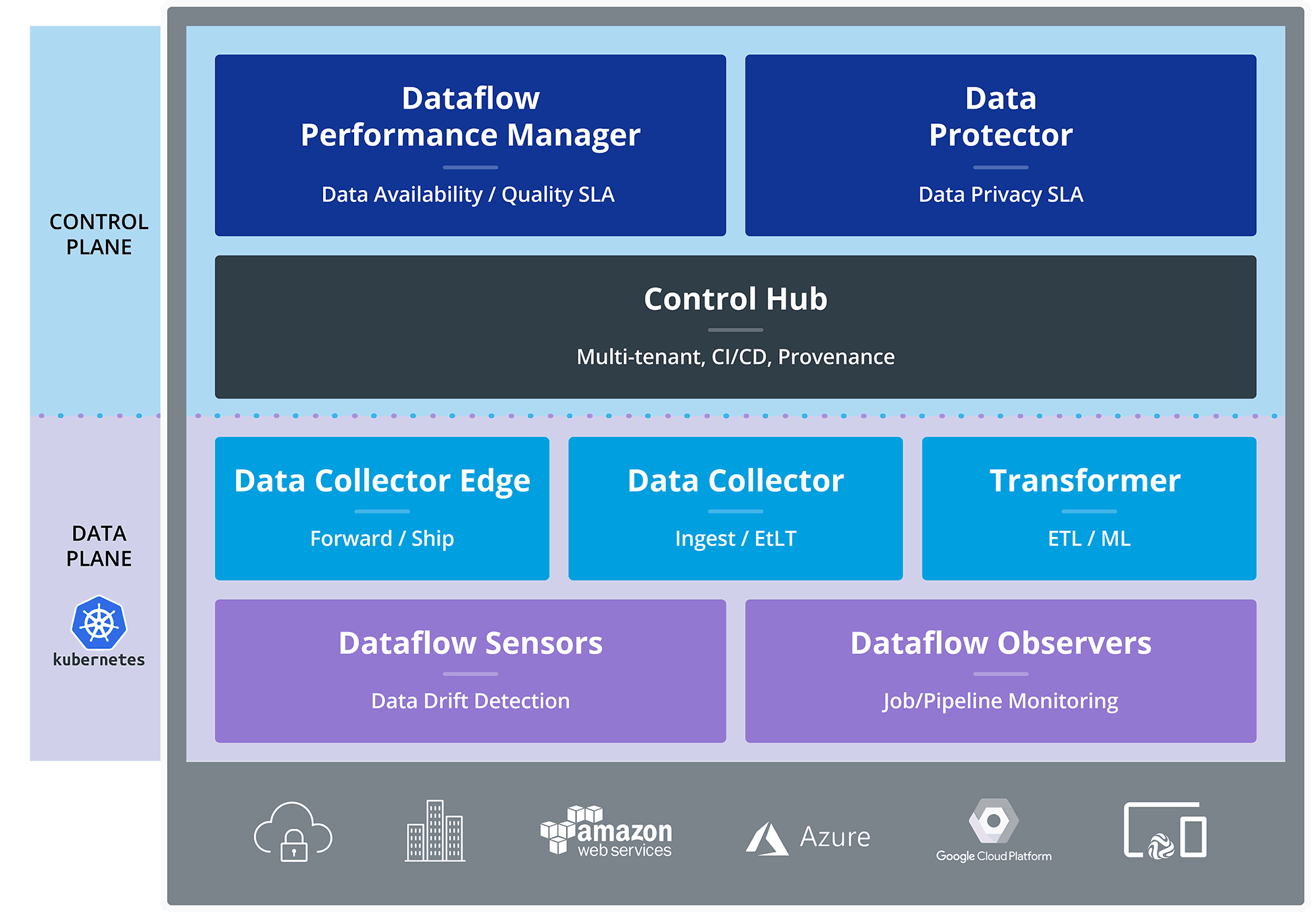 CONTROL PLANE

Dataflow Performance Manager

Data Availability / Quality SLA

Data Protector

Data Privacy SLA

Control Hub

Multi-tenant, CI/CD, Provenance

DATA PLANE

kubernetes

Data Collector Edge

Forward / Ship

Data Collector

Ingest / EtLT

Transformer

ETL / ML

Dataflow Sensors

Data Drift Detection

Dataflow Observers

Job/Pipeline Monitoring

amazon web services

Azure

Google Cloud Platform